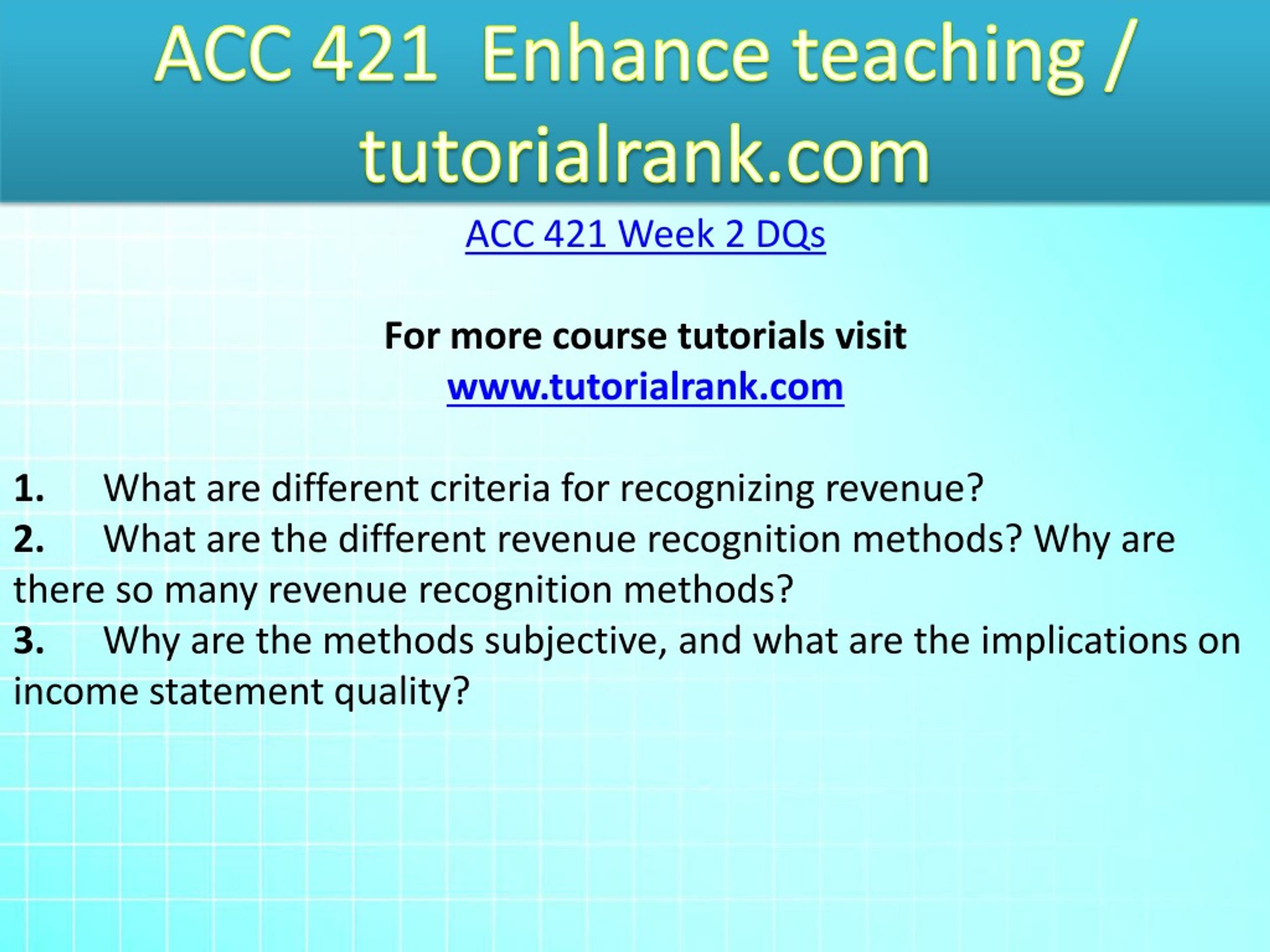 ACC 421 Enhance teaching / tutorialrank.com

ACC 421 Week 2 DQs

For more course tutorials visit
www.tutorialrank.com

1. What are different criteria for recognizing revenue?
2. What are the different revenue recognition methods? Why are there so many revenue recognition methods?
3. Why are the methods subjective, and what are the implications on income statement quality?